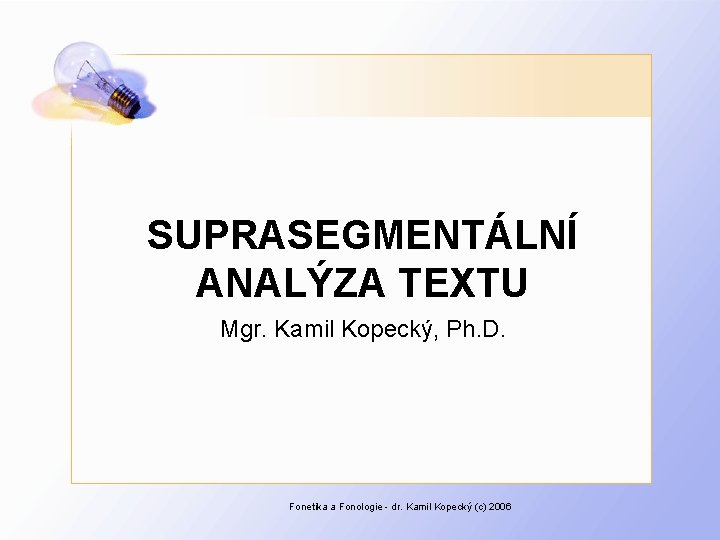 SUPRASEGMENTÁLNÍ ANALÝZA TEXTU

Mgr. Kamil Kopecký, Ph.D.

Fonetika a Fonologie - dr. Kamil Kopecký (c) 2006